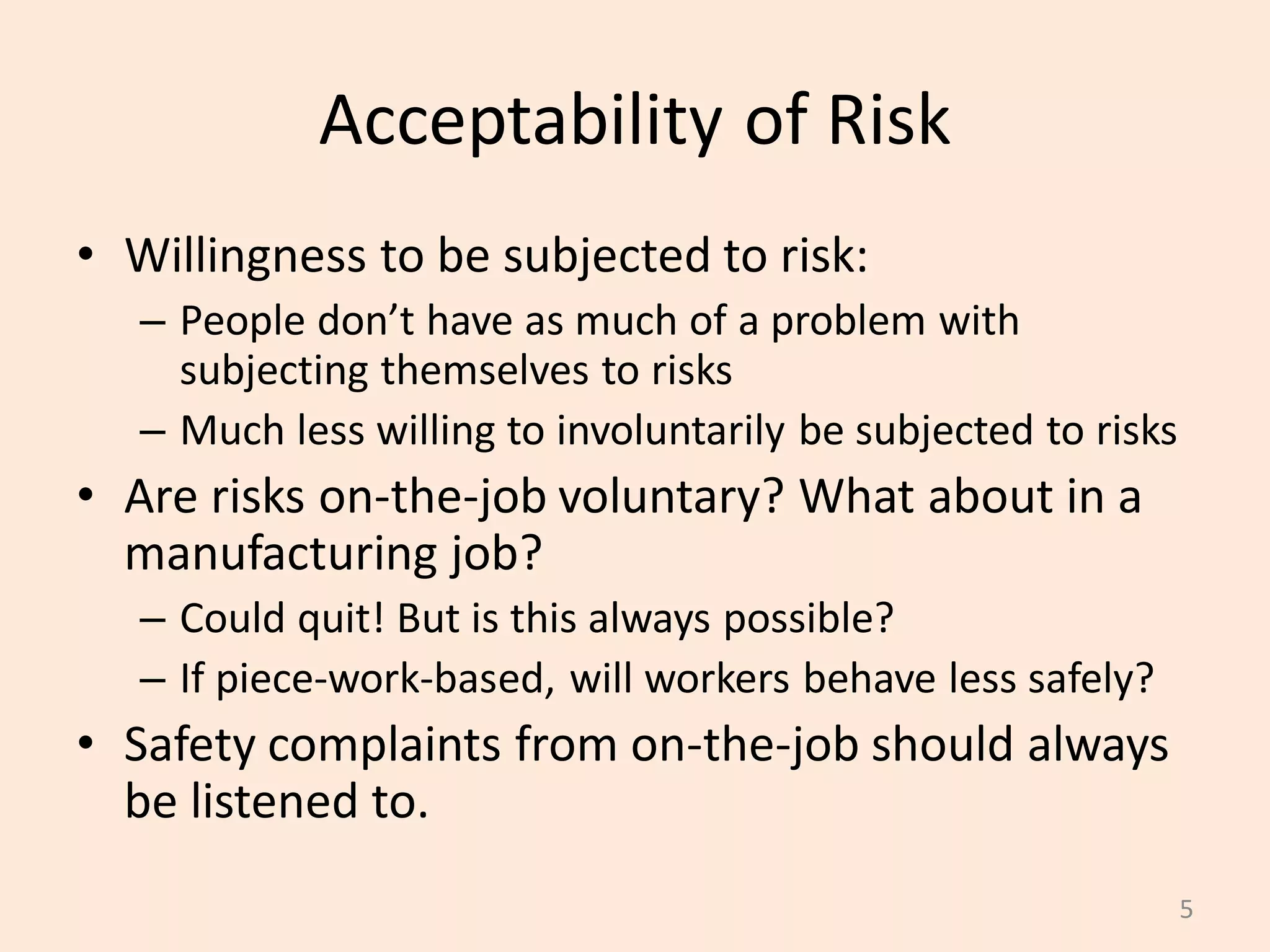 Acceptability of Risk

• Willingness to be subjected to risk:
  – People don’t have as much of a problem with subjecting themselves to risks
  – Much less willing to involuntarily be subjected to risks
• Are risks on-the-job voluntary? What about in a manufacturing job?
  – Could quit! But is this always possible?
  – If piece-work-based, will workers behave less safely?
• Safety complaints from on-the-job should always be listened to.

5